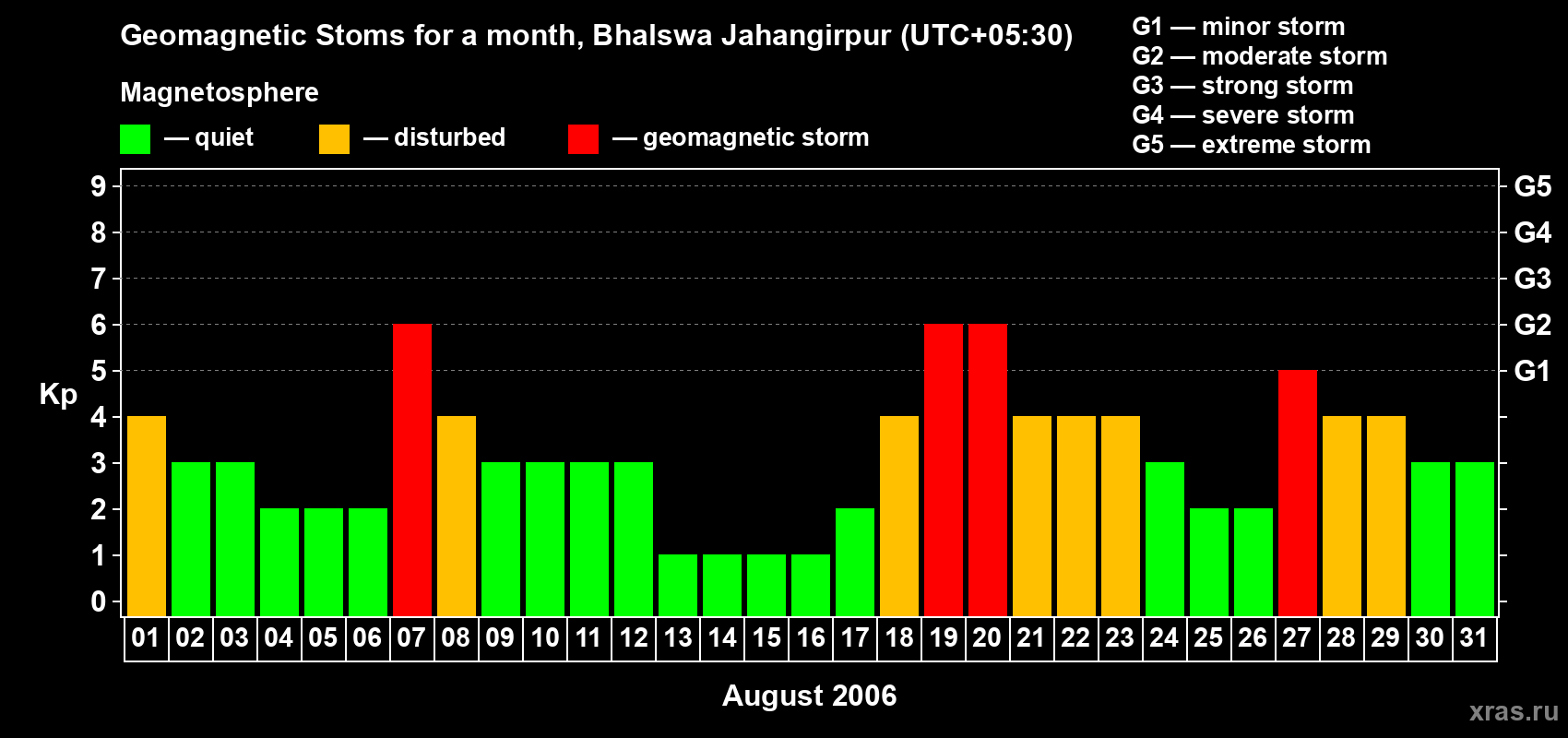 Geomagnetic Stoms for a month, Bhalswa Jahangirpur (UTC+05:30)

Magnetosphere

— quiet — disturbed — geomagnetic storm

G1 — minor storm
G2 — moderate storm
G3 — strong storm
G4 — severe storm
G5 — extreme storm

Kp

9
8
7
6
5
4
3
2
1
0

G5
G4
G3
G2
G1

01 02 03 04 05 06 07 08 09 10 11 12 13 14 15 16 17 18 19 20 21 22 23 24 25 26 27 28 29 30 31

August 2006

xras.ru